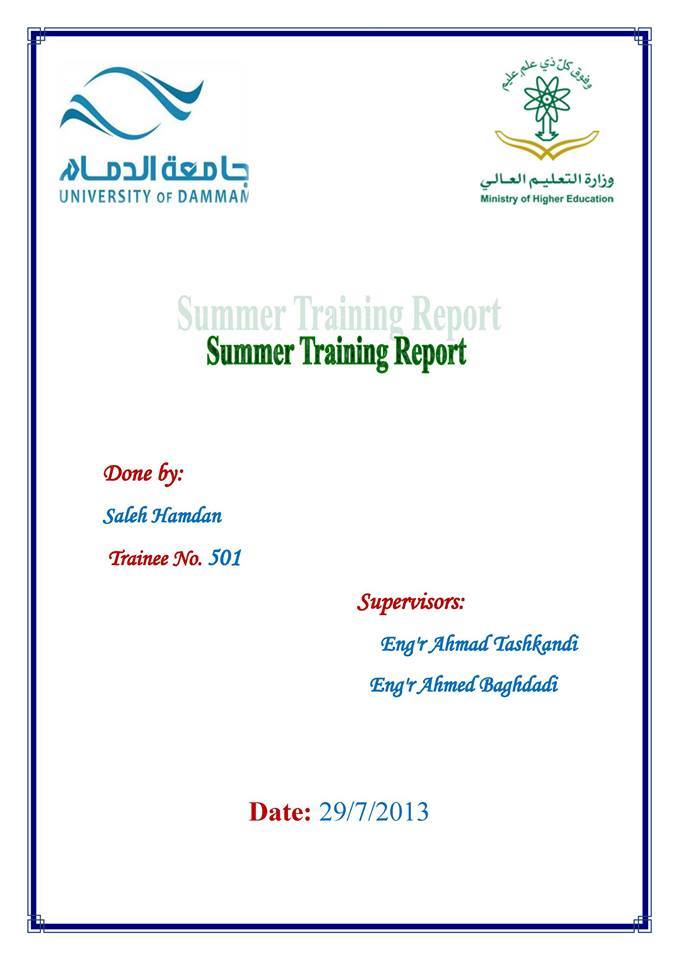 جامعة الدمام
UNIVERSITY OF DAMMAM

وفوق كل ذي علم عليم
وزارة التعليم العالي
Ministry of Higher Education

Summer Training Report
Summer Training Report

Done by:
Saleh Hamdan
Trainee No. 501

Supervisors:
Eng'r Ahmad Tashkandi
Eng'r Ahmed Baghdadi

Date: 29/7/2013